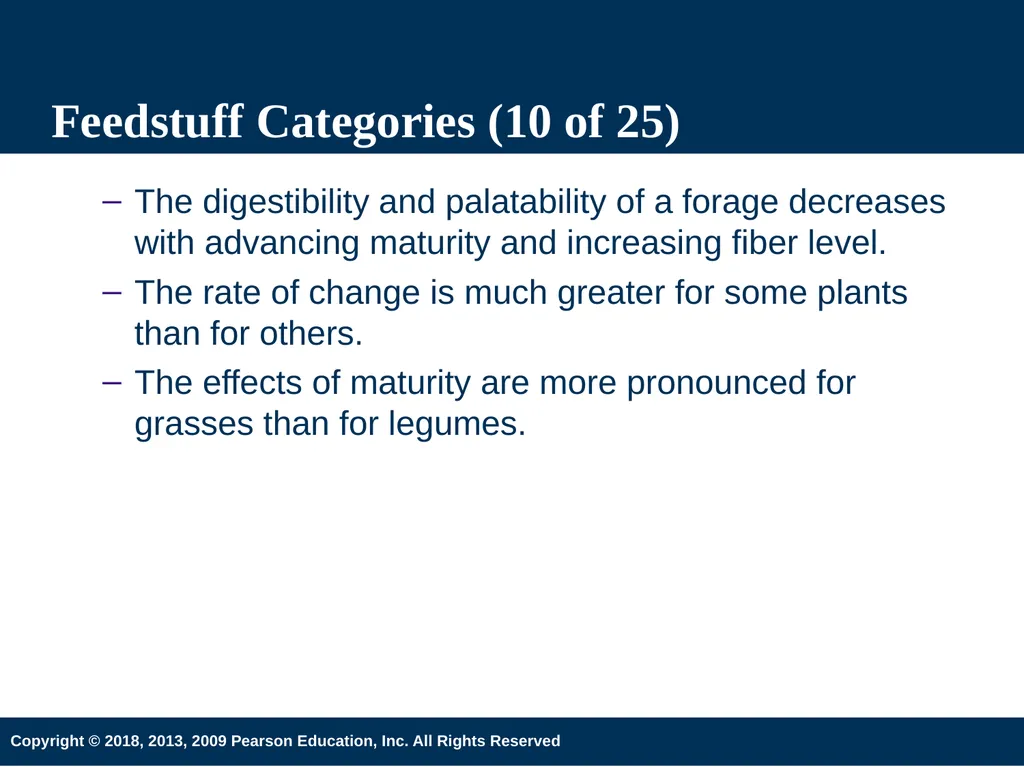 Feedstuff Categories (10 of 25)

– The digestibility and palatability of a forage decreases with advancing maturity and increasing fiber level.

– The rate of change is much greater for some plants than for others.

– The effects of maturity are more pronounced for grasses than for legumes.

Copyright © 2018, 2013, 2009 Pearson Education, Inc. All Rights Reserved